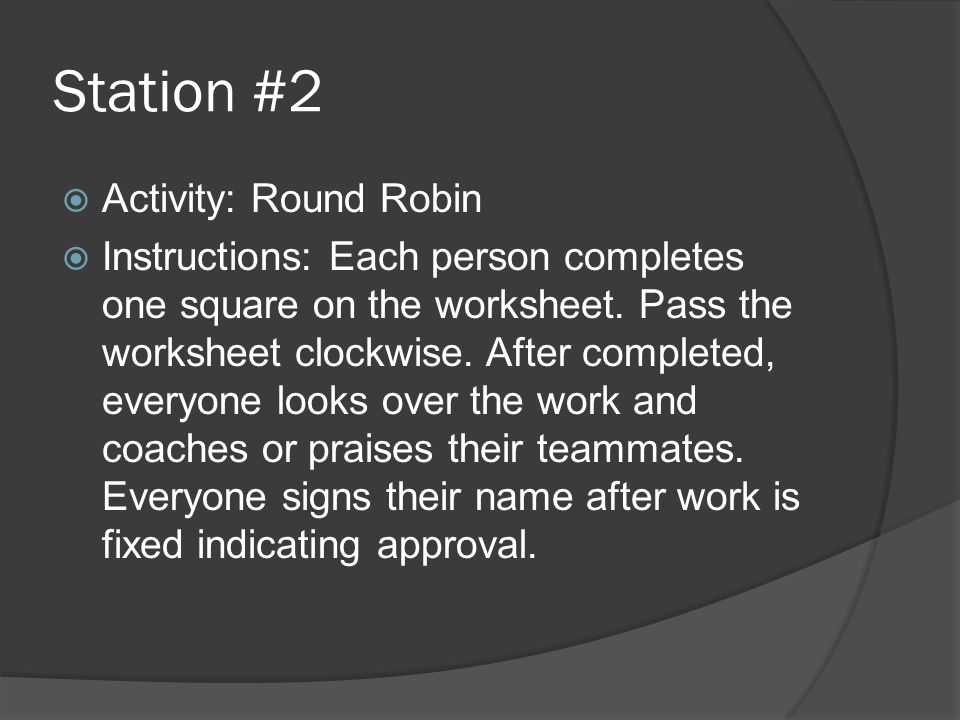 Station #2

Activity: Round Robin

Instructions: Each person completes one square on the worksheet. Pass the worksheet clockwise. After completed, everyone looks over the work and coaches or praises their teammates. Everyone signs their name after work is fixed indicating approval.